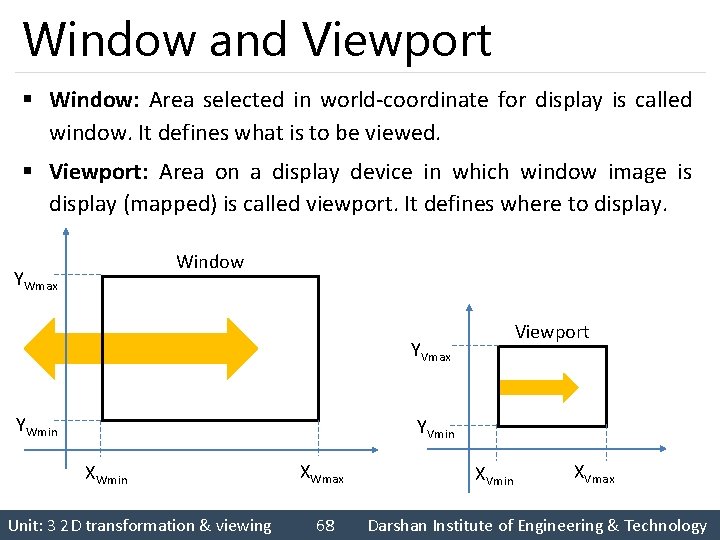 Window and Viewport

▪ **Window:** Area selected in world-coordinate for display is called window. It defines what is to be viewed.

▪ **Viewport:** Area on a display device in which window image is display (mapped) is called viewport. It defines where to display.

Window

$Y_{Wmax}$

$Y_{Wmin}$

$X_{Wmin}$

$X_{Wmax}$

Viewport

$Y_{Vmax}$

$Y_{Vmin}$

$X_{Vmin}$

$X_{Vmax}$

Unit: 3 2D transformation & viewing 68 Darshan Institute of Engineering & Technology